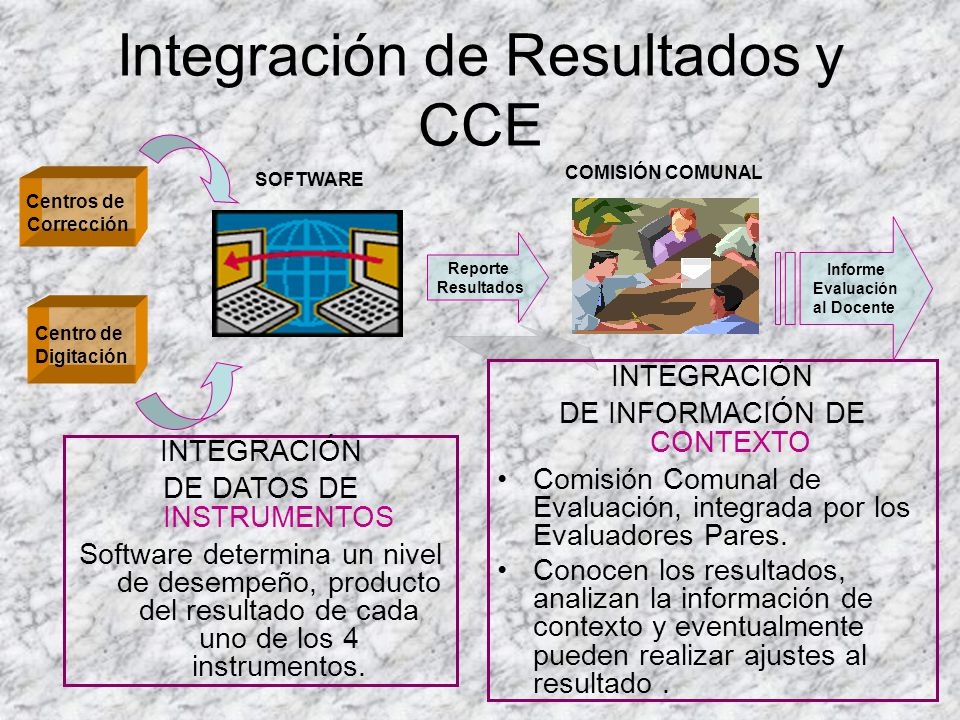 Integración de Resultados y CCE

Centros de Corrección

Centro de Digitación

SOFTWARE

Reporte Resultados

COMISIÓN COMUNAL

Informe Evaluación al Docente

INTEGRACIÓN DE DATOS DE INSTRUMENTOS

Software determina un nivel de desempeño, producto del resultado de cada uno de los 4 instrumentos.

INTEGRACIÓN DE INFORMACIÓN DE CONTEXTO

• Comisión Comunal de Evaluación, integrada por los Evaluadores Pares.

• Conocen los resultados, analizan la información de contexto y eventualmente pueden realizar ajustes al resultado .